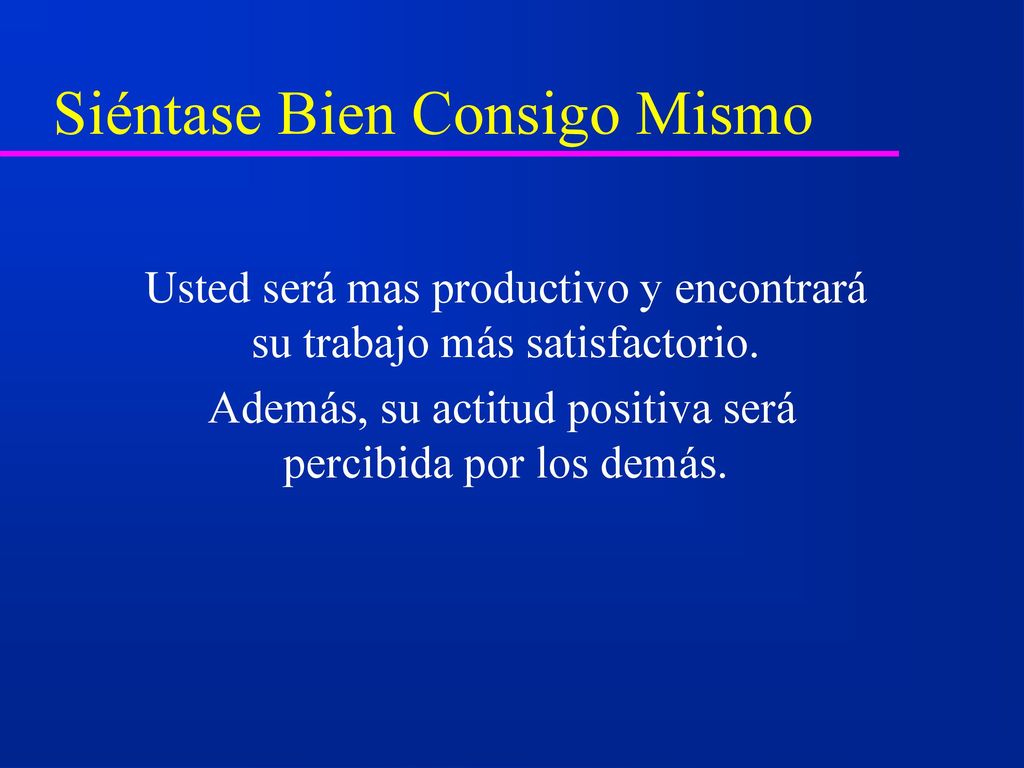 Siéntase Bien Consigo Mismo

Usted será mas productivo y encontrará su trabajo más satisfactorio.

Además, su actitud positiva será percibida por los demás.